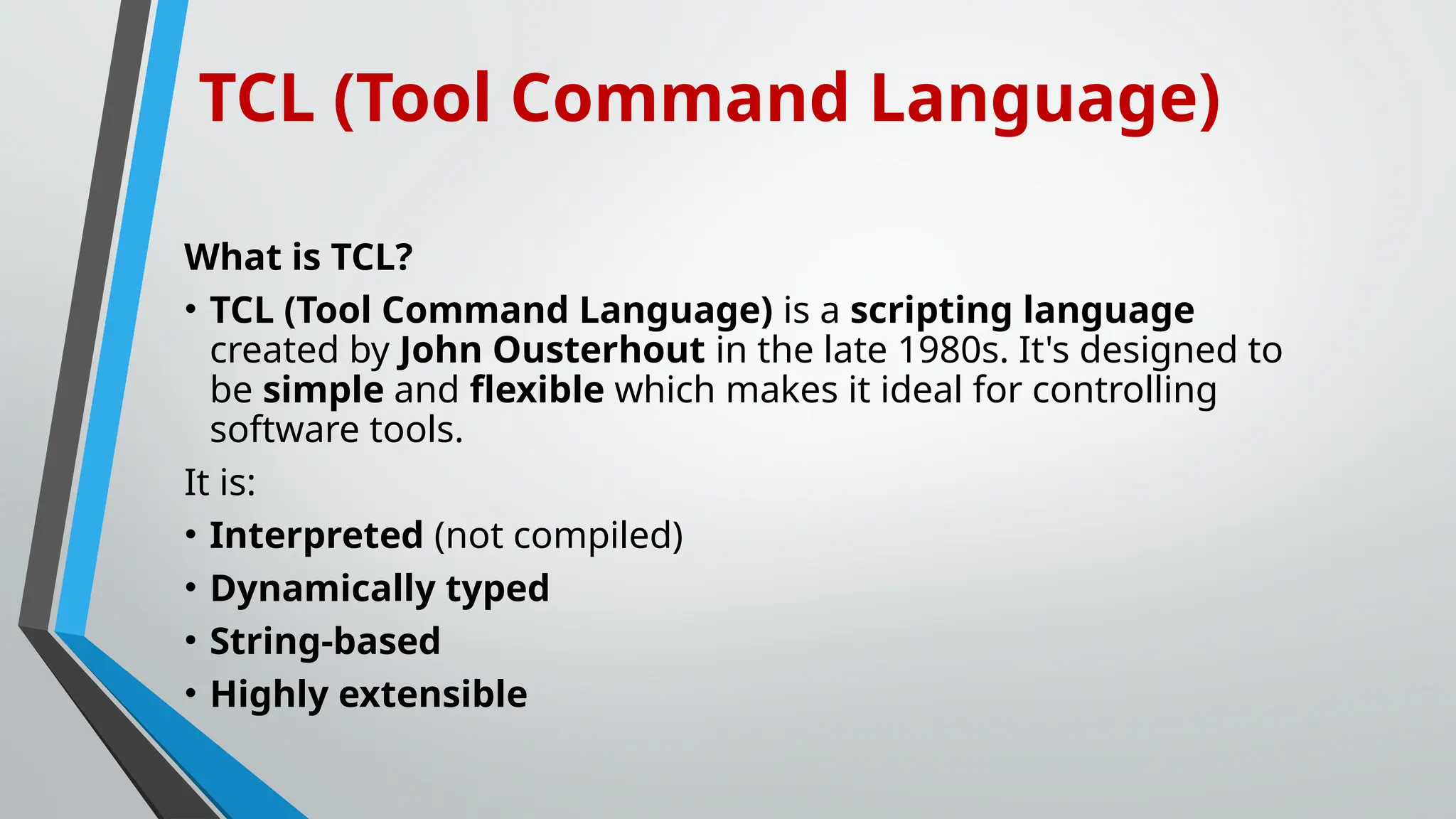 TCL (Tool Command Language)

What is TCL?

• TCL (Tool Command Language) is a scripting language created by John Ousterhout in the late 1980s. It's designed to be simple and flexible which makes it ideal for controlling software tools.

It is:

• Interpreted (not compiled)
• Dynamically typed
• String-based
• Highly extensible